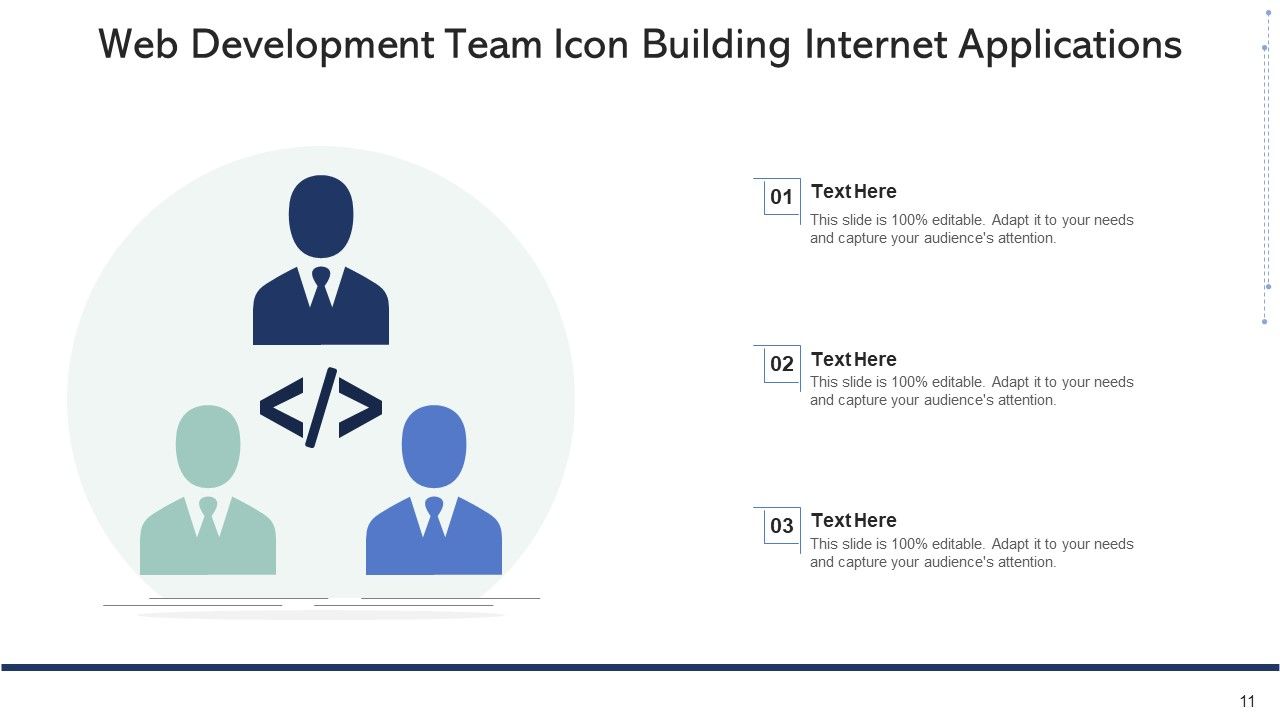 Web Development Team Icon Building Internet Applications

</>

01 Text Here
This slide is 100% editable. Adapt it to your needs and capture your audience's attention.

02 Text Here
This slide is 100% editable. Adapt it to your needs and capture your audience's attention.

03 Text Here
This slide is 100% editable. Adapt it to your needs and capture your audience's attention.

11